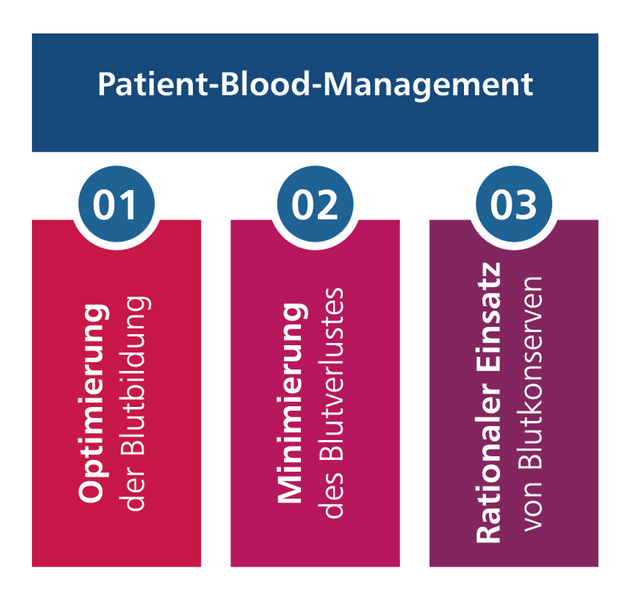 Patient-Blood-Management

01

Optimierung der Blutbildung

02

Minimierung des Blutverlustes

03

Rationaler Einsatz von Blutkonserven